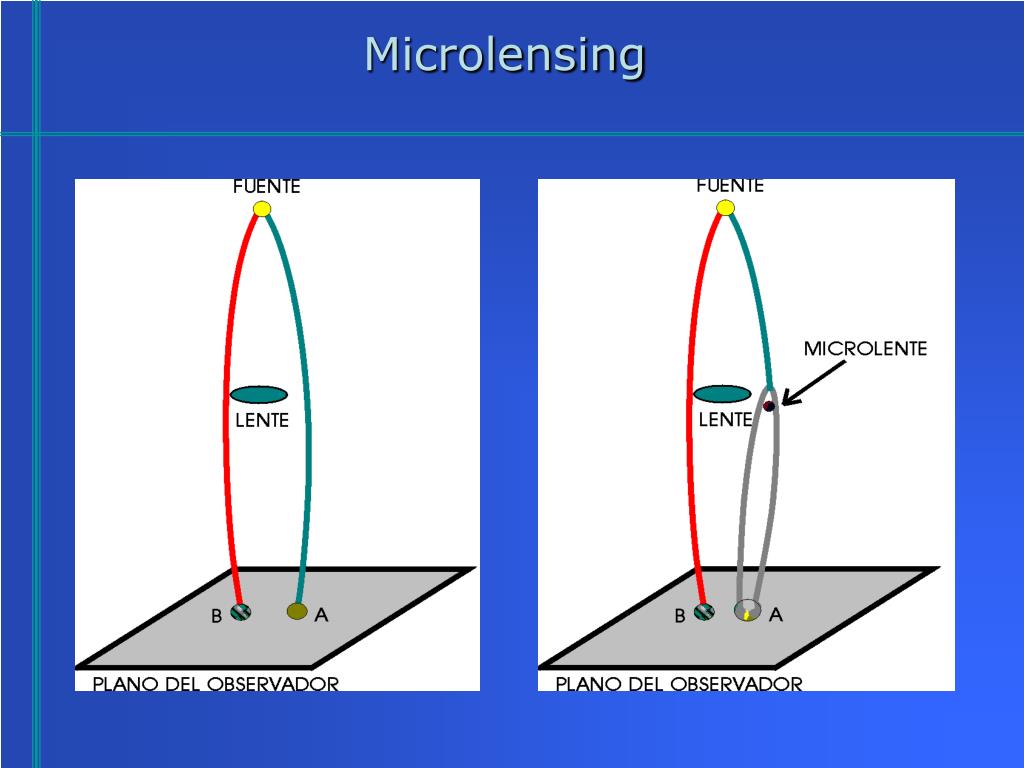 Microlensing

FUENTE

LENTE

B

A

PLANO DEL OBSERVADOR

FUENTE

MICROLENTE

LENTE

B

A

PLANO DEL OBSERVADOR